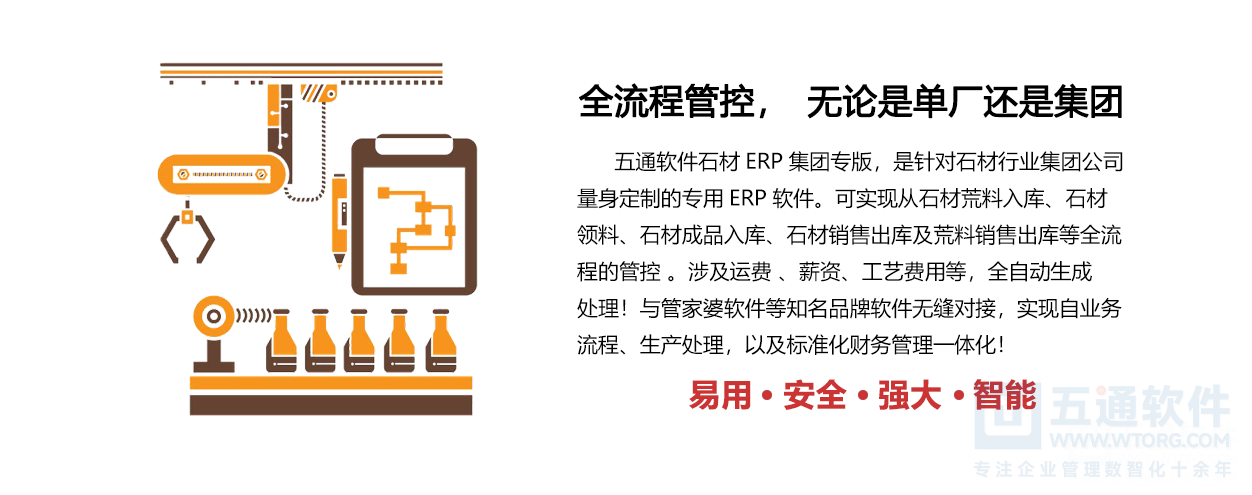 全流程管控， 无论是单厂还是集团

五通软件石材 ERP 集团专版，是针对石材行业集团公司量身定制的专用 ERP 软件。可实现从石材荒料入库、石材领料、石材成品入库、石材销售出库及荒料销售出库等全流程的管控 。涉及运费 、薪资、工艺费用等，全自动生成处理！与管家婆软件等知名品牌软件无缝对接，实现自业务流程、生产处理，以及标准化财务管理一体化！

易用 • 安全 • 强大 • 智能

五通软件
WWW.WTORG.COM
专注企业管理数智化十余年